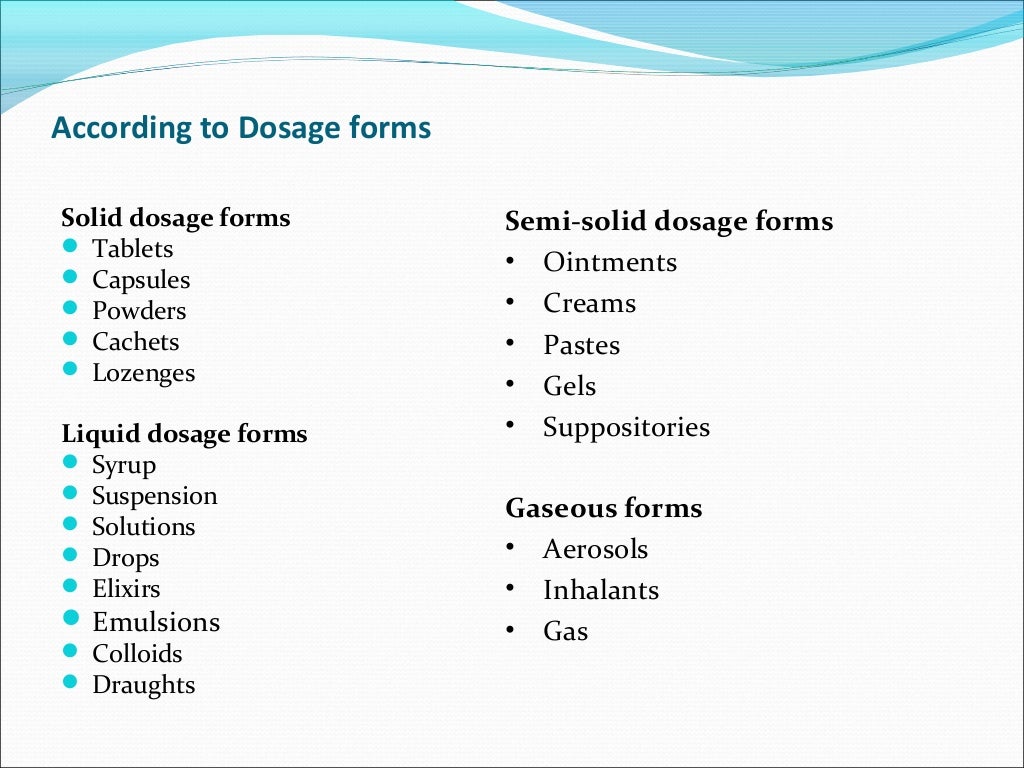 According to Dosage forms

Solid dosage forms
- Tablets
- Capsules
- Powders
- Cachets
- Lozenges

Liquid dosage forms
- Syrup
- Suspension
- Solutions
- Drops
- Elixirs
- Emulsions
- Colloids
- Draughts

Semi-solid dosage forms
- Ointments
- Creams
- Pastes
- Gels
- Suppositories

Gaseous forms
- Aerosols
- Inhalants
- Gas